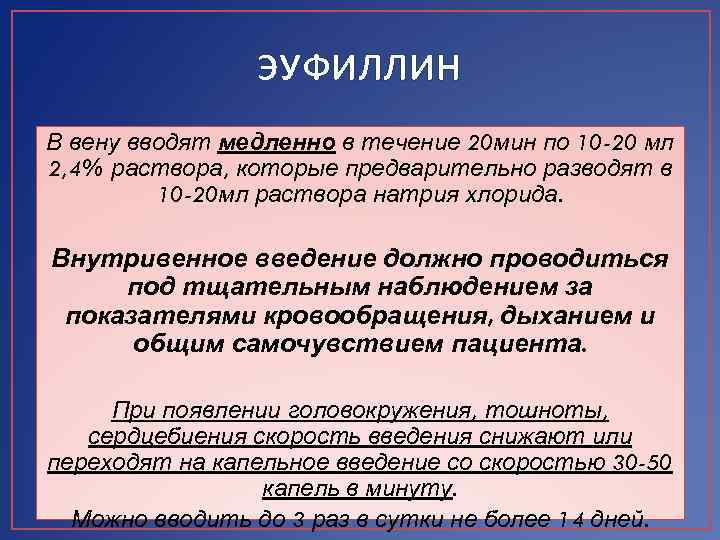 ЭУФИЛЛИН

В вену вводят медленно в течение 20мин по 10-20 мл 2,4% раствора, которые предварительно разводят в 10-20мл раствора натрия хлорида.

Внутривенное введение должно проводиться под тщательным наблюдением за показателями кровообращения, дыханием и общим самочувствием пациента.

При появлении головокружения, тошноты, сердцебиения скорость введения снижают или переходят на капельное введение со скоростью 30-50 капель в минуту.

Можно вводить до 3 раз в сутки не более 14 дней.